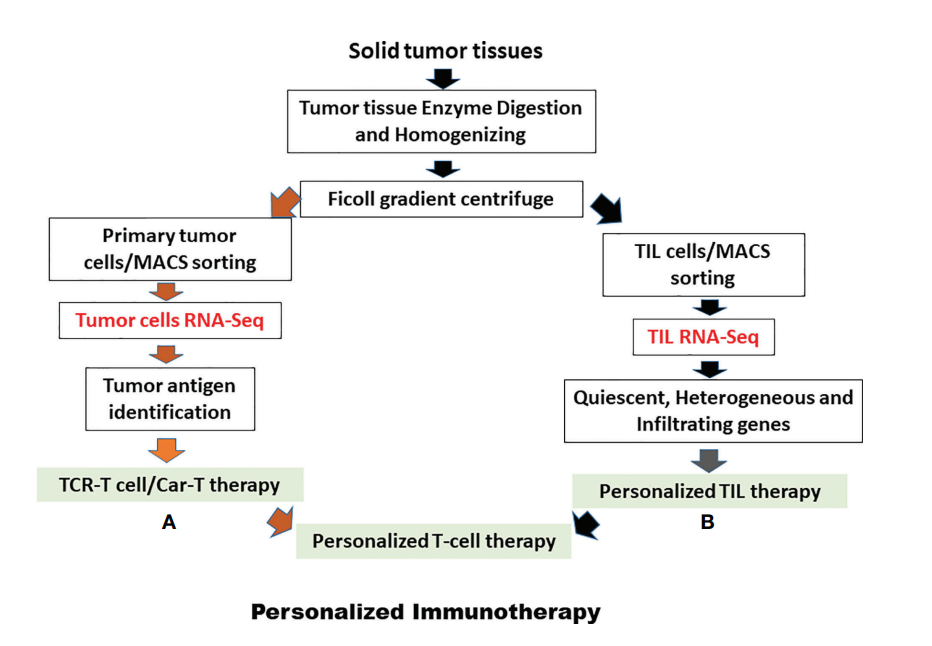 Solid tumor tissues

Tumor tissue Enzyme Digestion and Homogenizing

Ficoll gradient centrifuge

Primary tumor cells/MACS sorting

Tumor cells RNA-Seq

Tumor antigen identification

TCR-T cell/Car-T therapy

A

TIL cells/MACS sorting

TIL RNA-Seq

Quiescent, Heterogeneous and Infiltrating genes

Personalized TIL therapy

B

Personalized T-cell therapy

Personalized Immunotherapy